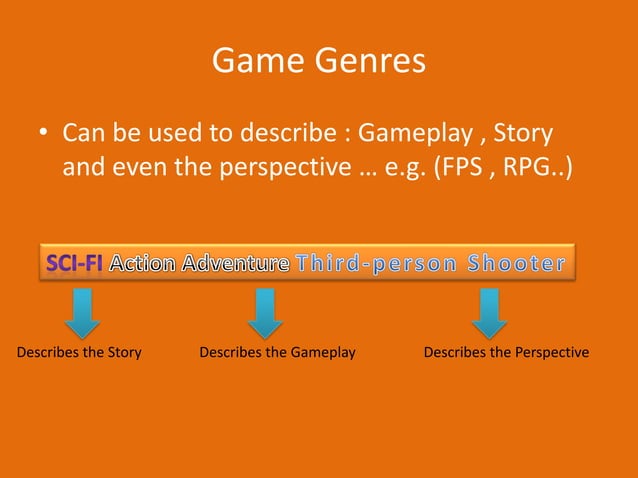 Game Genres

• Can be used to describe : Gameplay , Story and even the perspective … e.g. (FPS , RPG..)

SCI-FI Action Adventure Third-person Shooter

Describes the Story

Describes the Gameplay

Describes the Perspective